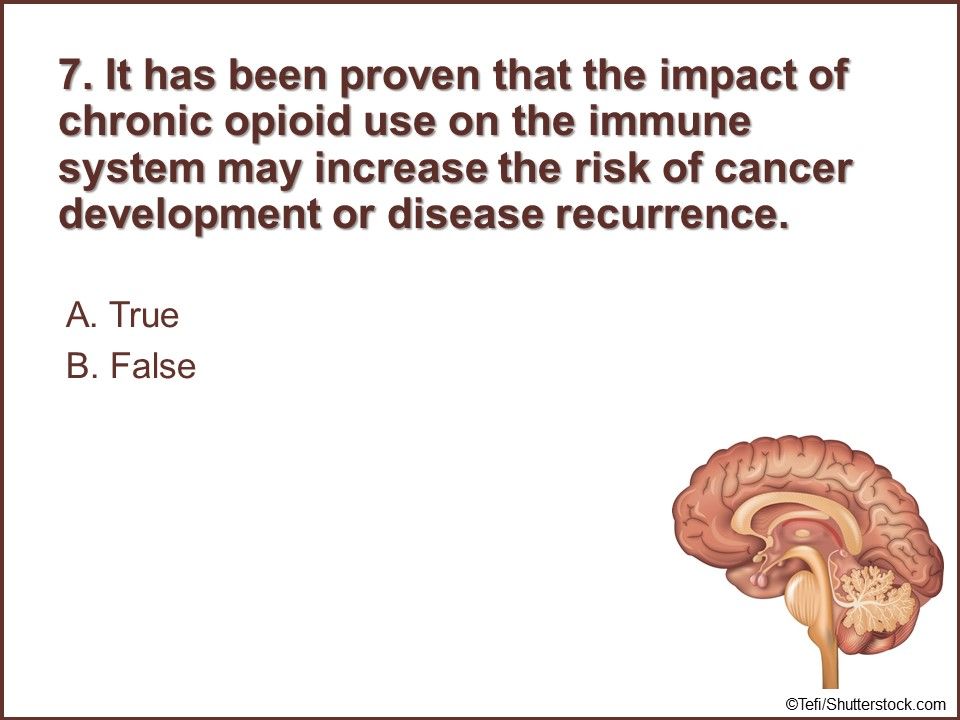 7. It has been proven that the impact of chronic opioid use on the immune system may increase the risk of cancer development or disease recurrence.

A. True
B. False

©Tefi/Shutterstock.com